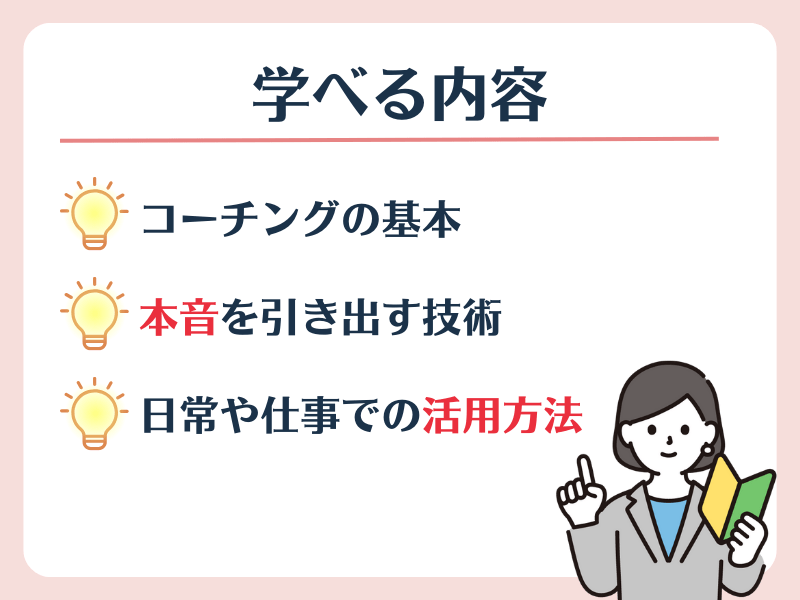 学べる内容

コーチングの基本

本音を引き出す技術

日常や仕事での活用方法